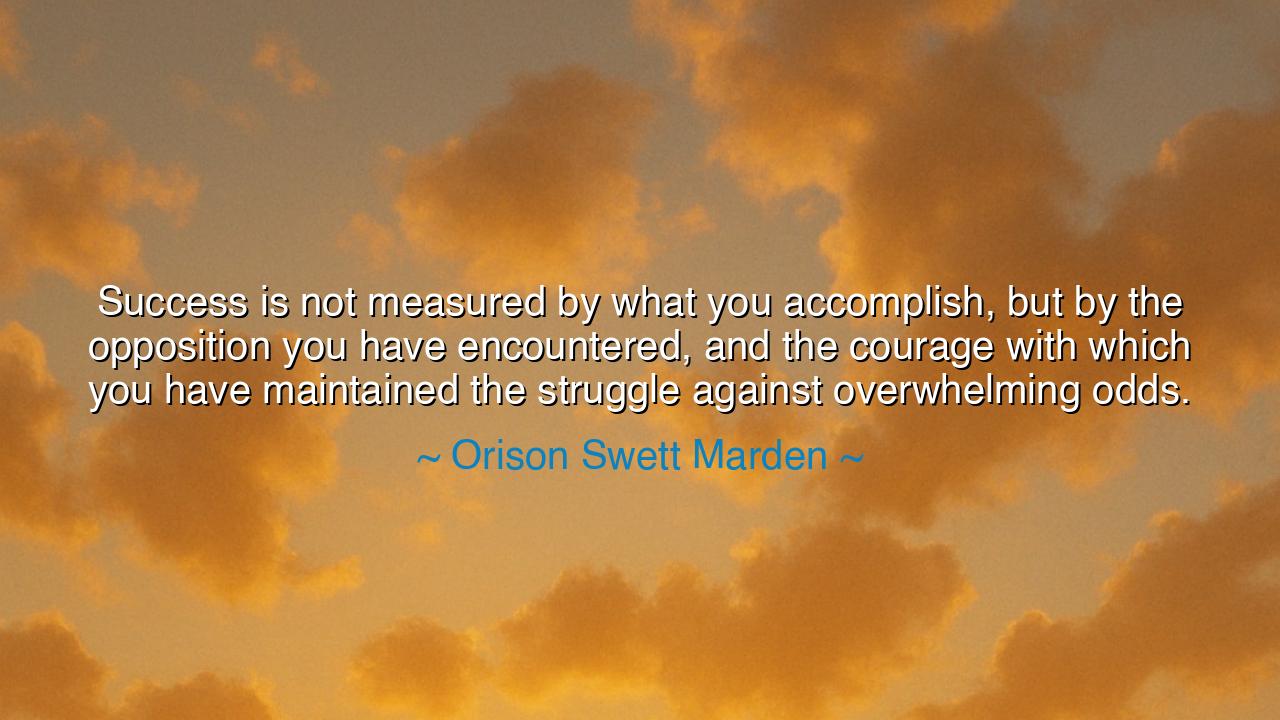 Success is not measured by what you accomplish, but by the opposition you have encountered, and the courage with which you have maintained the struggle against overwhelming odds.

~ Orison Swett Marden ~